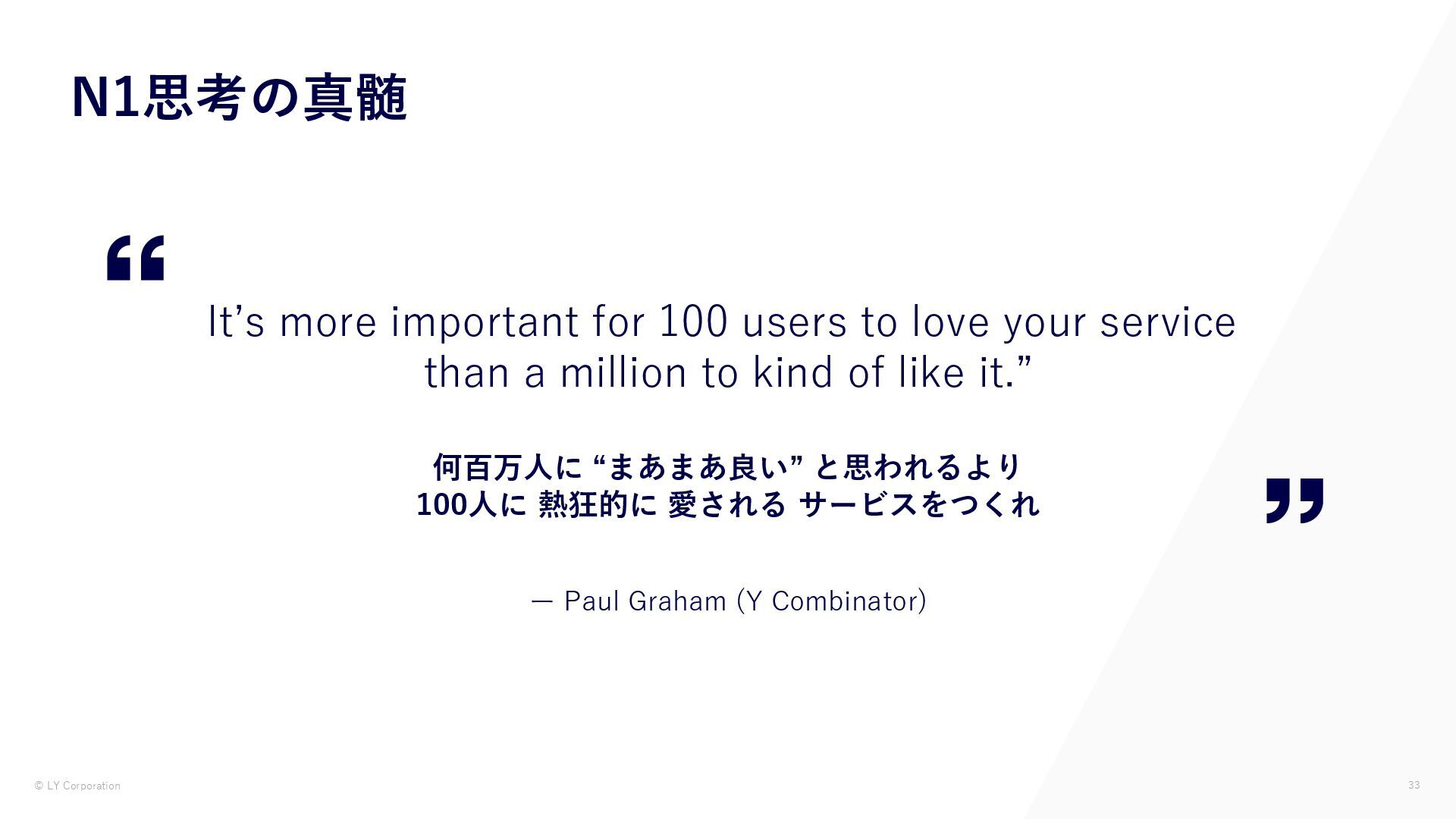 N1思考の真髄

“

It’s more important for 100 users to love your service than a million to kind of like it.”

何百万人に “まあまあ良い” と思われるより
100人に 熱狂的に 愛される サービスをつくれ

”

— Paul Graham (Y Combinator)

© LY Corporation

33